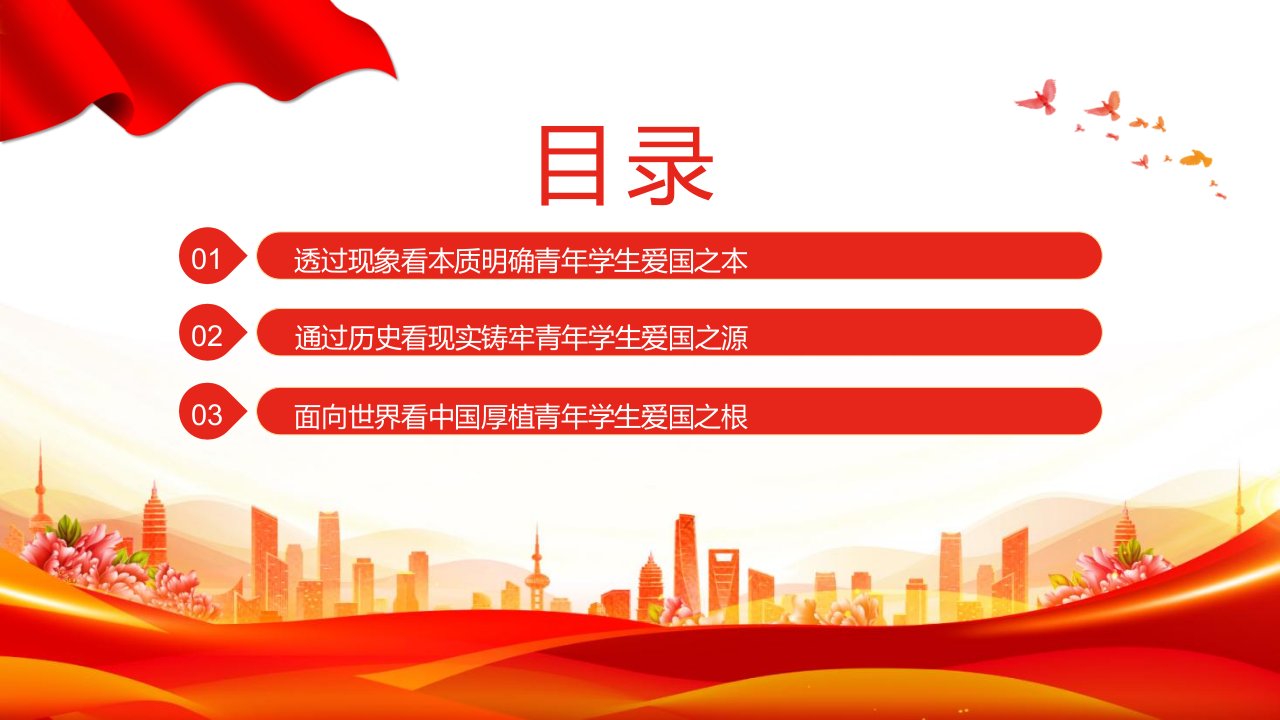 目录

01 透过现象看本质明确青年学生爱国之本

02 通过历史看现实铸牢青年学生爱国之源

03 面向世界看中国厚植青年学生爱国之根